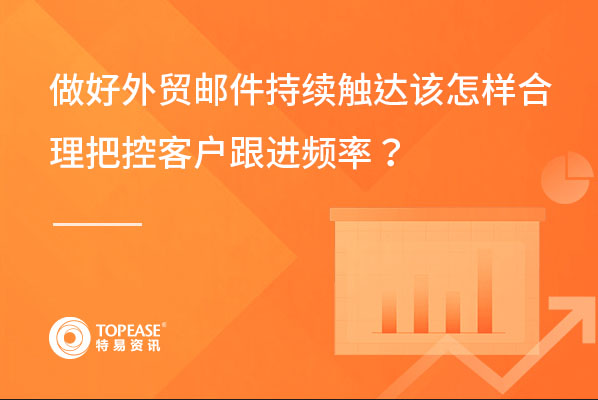 做好外贸邮件持续触达该怎样合理把控客户跟进频率？

TOPEASE®
特易资讯